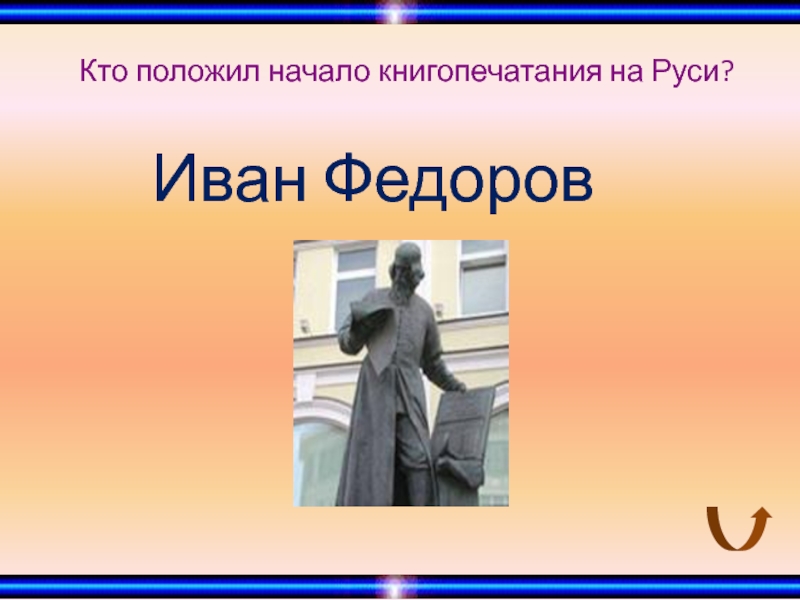 Кто положил начало книгопечатания на Руси?

Иван Федоров